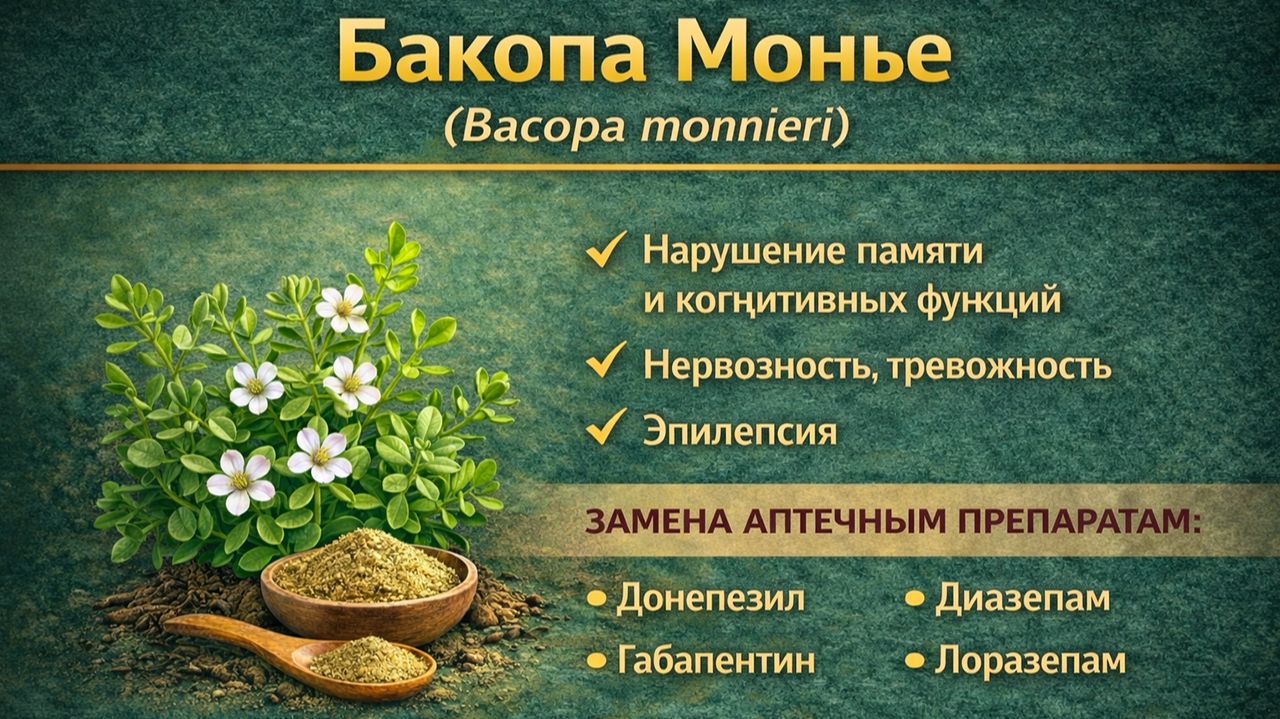 Бакопа Монье
(Bacopa monnieri)

✓ Нарушение памяти и когнитивных функций
✓ Нервозность, тревожность
✓ Эпилепсия

ЗАМЕНА АПТЕЧНЫМ ПРЕПАРАТАМ:

• Донепезил
• Габапентин
• Диазепам
• Лоразепам